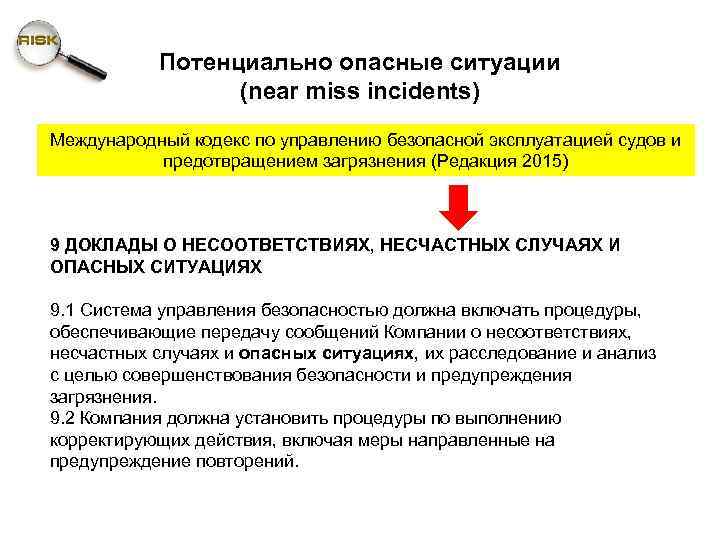 RISK

Потенциально опасные ситуации (near miss incidents)

Международный кодекс по управлению безопасной эксплуатацией судов и предотвращением загрязнения (Редакция 2015)

9 ДОКЛАДЫ О НЕСООТВЕТСТВИЯХ, НЕСЧАСТНЫХ СЛУЧАЯХ И ОПАСНЫХ СИТУАЦИЯХ

9.1 Система управления безопасностью должна включать процедуры, обеспечивающие передачу сообщений Компании о несоответствиях, несчастных случаях и опасных ситуациях, их расследование и анализ с целью совершенствования безопасности и предупреждения загрязнения.
9.2 Компания должна установить процедуры по выполнению корректирующих действия, включая меры направленные на предупреждение повторений.